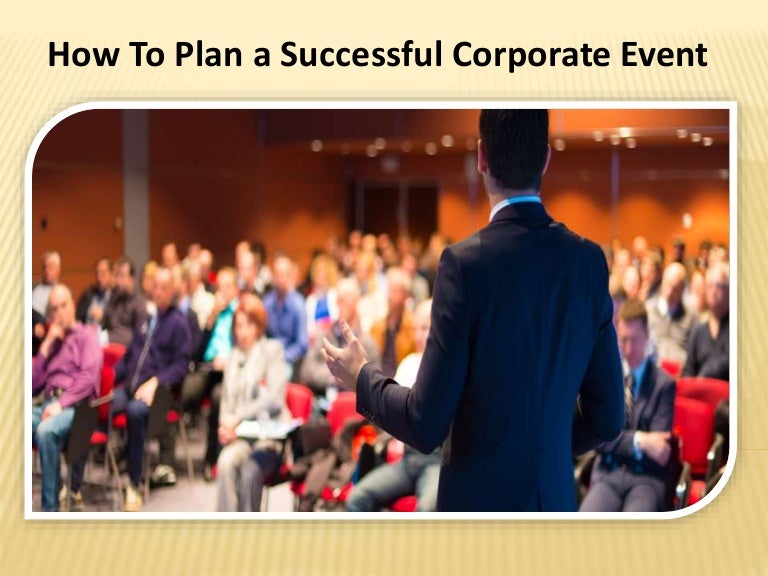 How To Plan a Successful Corporate Event